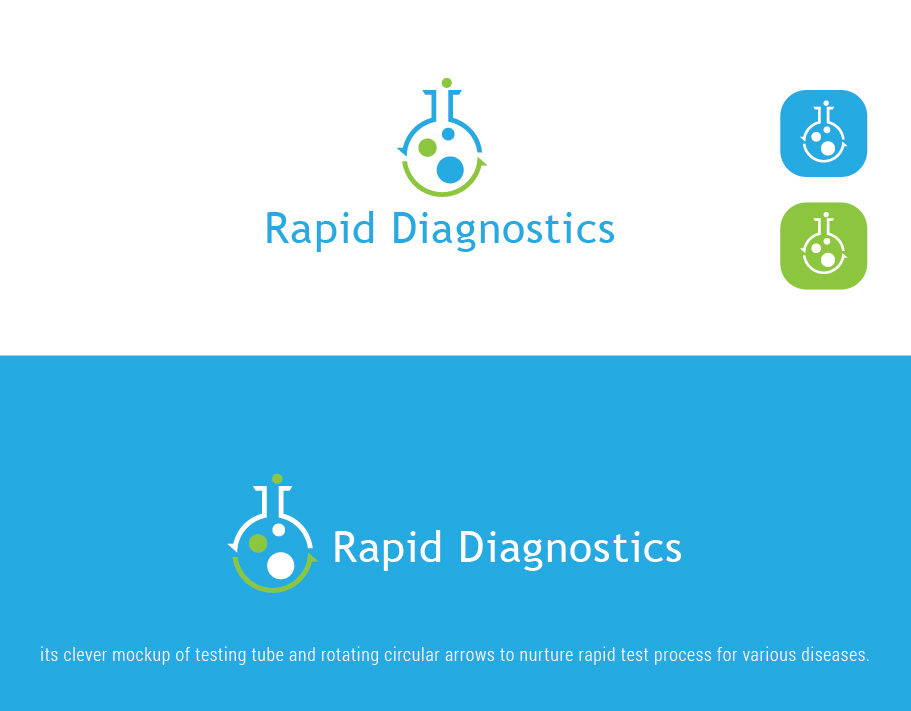 Rapid Diagnostics

Rapid Diagnostics

its clever mockup of testing tube and rotating circular arrows to nurture rapid test process for various diseases.